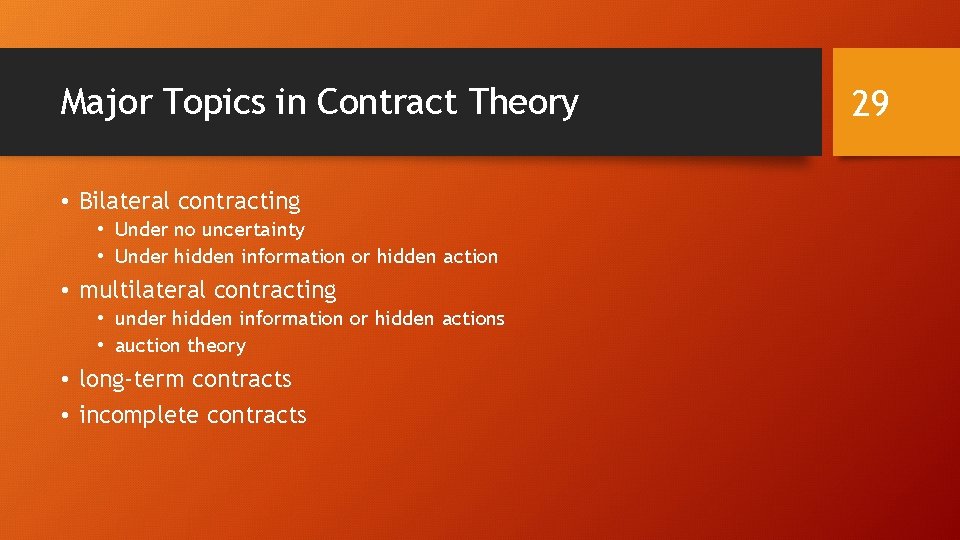 Major Topics in Contract Theory

29

• Bilateral contracting
  • Under no uncertainty
  • Under hidden information or hidden action
• multilateral contracting
  • under hidden information or hidden actions
  • auction theory
• long-term contracts
• incomplete contracts